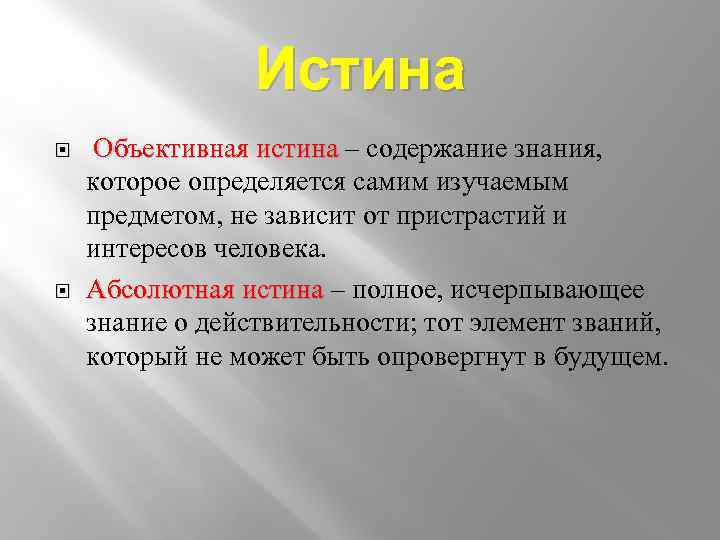 Истина

Объективная истина – содержание знания, которое определяется самим изучаемым предметом, не зависит от пристрастий и интересов человека.

Абсолютная истина – полное, исчерпывающее знание о действительности; тот элемент званий, который не может быть опровергнут в будущем.